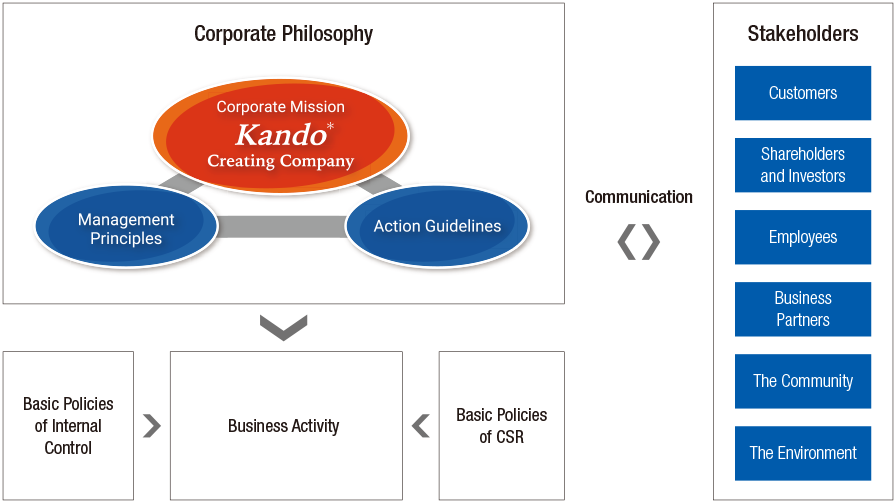 Corporate Philosophy

Corporate Mission
Kando*
Creating Company

Management Principles

Action Guidelines

Basic Policies of Internal Control

Business Activity

Basic Policies of CSR

Communication

Stakeholders

Customers

Shareholders and Investors

Employees

Business Partners

The Community

The Environment